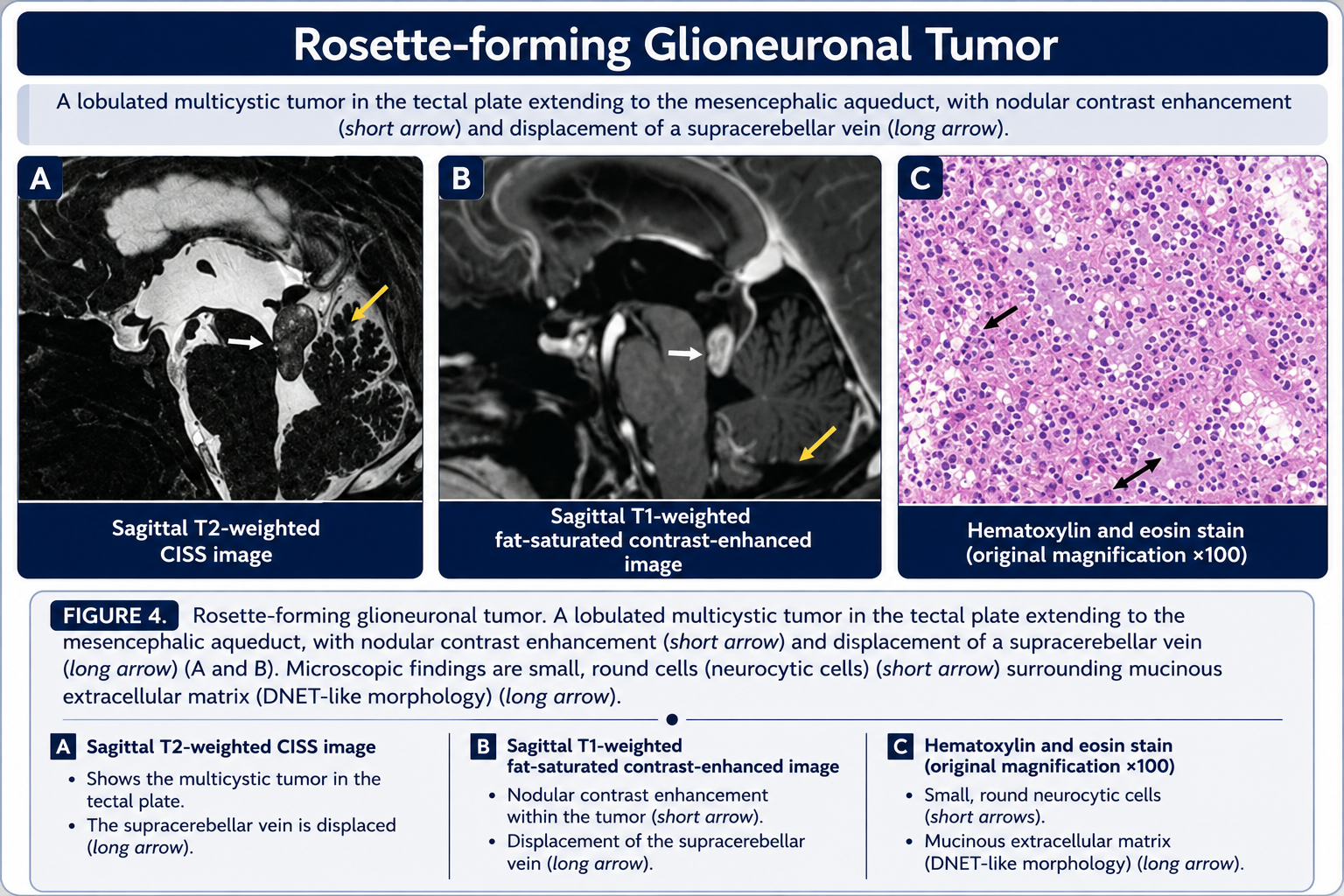 Rosette-forming Glioneuronal Tumor

A lobulated multicystic tumor in the tectal plate extending to the mesencephalic aqueduct, with nodular contrast enhancement (short arrow) and displacement of a supracerebellar vein (long arrow).

A

Sagittal T2-weighted CISS image

B

Sagittal T1-weighted fat-saturated contrast-enhanced image

C

Hematoxylin and eosin stain (original magnification ×100)

FIGURE 4. Rosette-forming glioneuronal tumor. A lobulated multicystic tumor in the tectal plate extending to the mesencephalic aqueduct, with nodular contrast enhancement (short arrow) and displacement of a supracerebellar vein (long arrow) (A and B). Microscopic findings are small, round cells (neurocytic cells) (short arrow) surrounding mucinous extracellular matrix (DNET-like morphology) (long arrow).

A Sagittal T2-weighted CISS image
• Shows the multicystic tumor in the tectal plate.
• The supracerebellar vein is displaced (long arrow).

B Sagittal T1-weighted fat-saturated contrast-enhanced image
• Nodular contrast enhancement within the tumor (short arrow).
• Displacement of the supracerebellar vein (long arrow).

C Hematoxylin and eosin stain (original magnification ×100)
• Small, round neurocytic cells (short arrows).
• Mucinous extracellular matrix (DNET-like morphology) (long arrow).